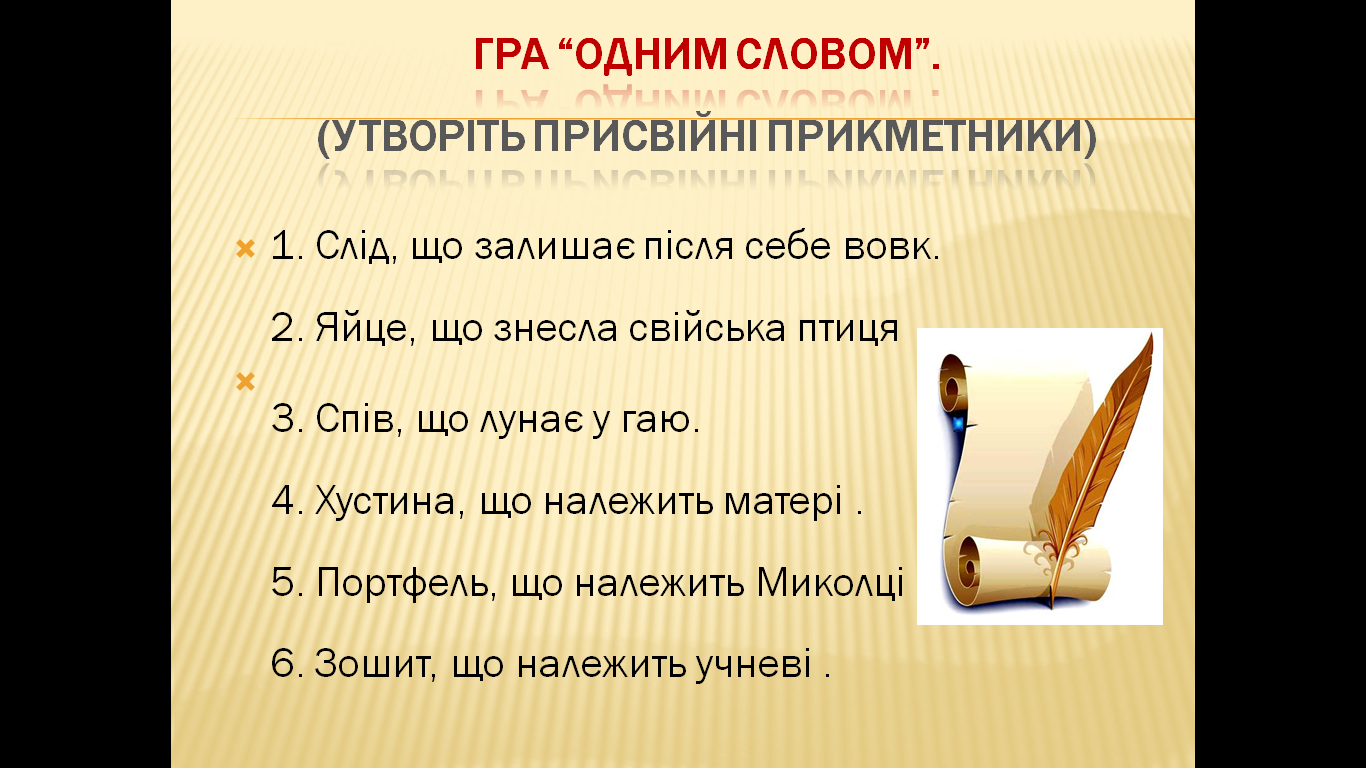 ГРА “ОДНИМ СЛОВОМ”.

(УТВОРІТЬ ПРИСВІЙНІ ПРИКМЕТНИКИ)

1. Слід, що залишає після себе вовк.

2. Яйце, що знесла свійська птиця

3. Спів, що лунає у гаю.

4. Хустина, що належить матері .

5. Портфель, що належить Миколці

6. Зошит, що належить учневі .